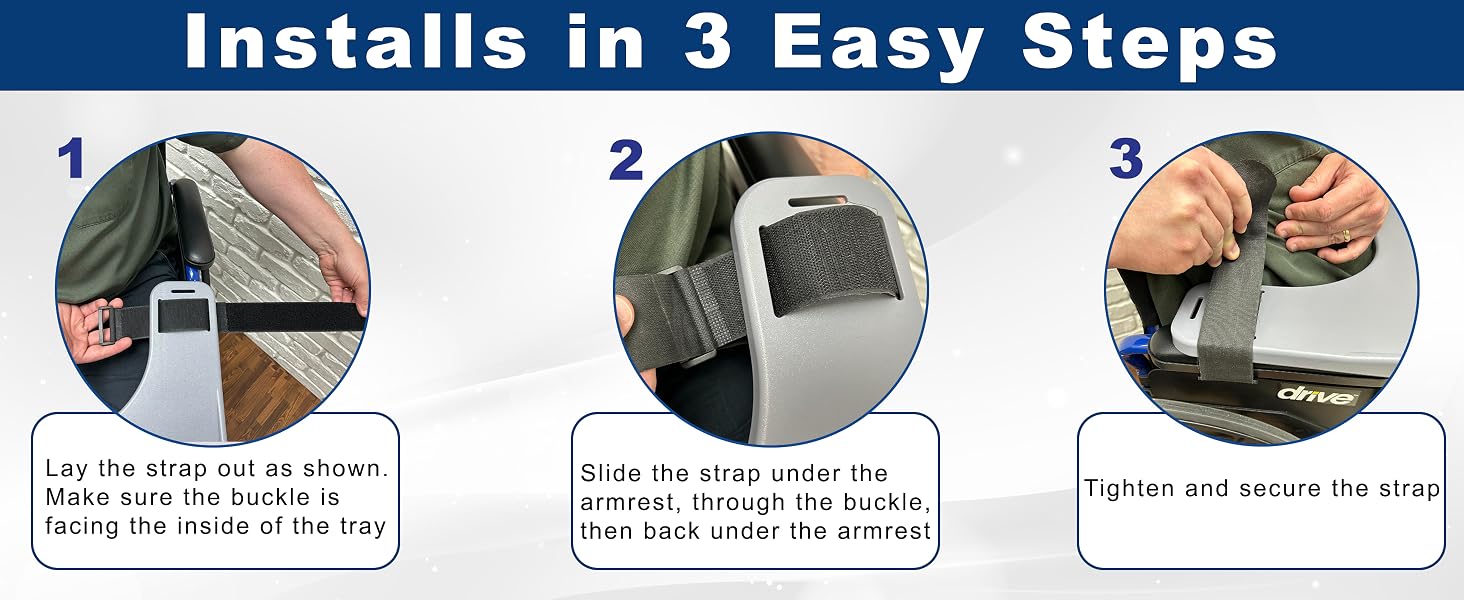 Installs in 3 Easy Steps

1

Lay the strap out as shown. Make sure the buckle is facing the inside of the tray

2

Slide the strap under the armrest, through the buckle, then back under the armrest

3

drive

Tighten and secure the strap